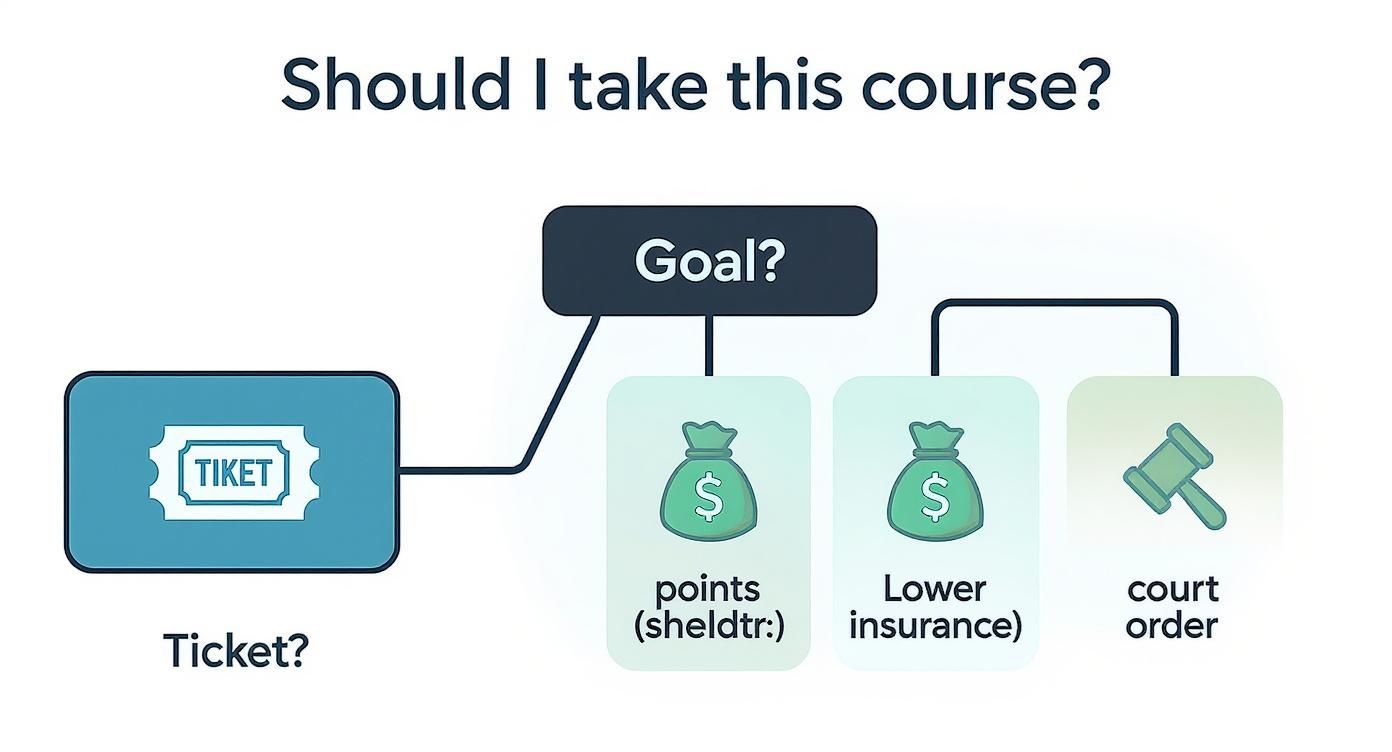 Should I take this course?

Goal?

TIKET

Ticket?

$

points (sheldtr:)

$

Lower insurance)

court order